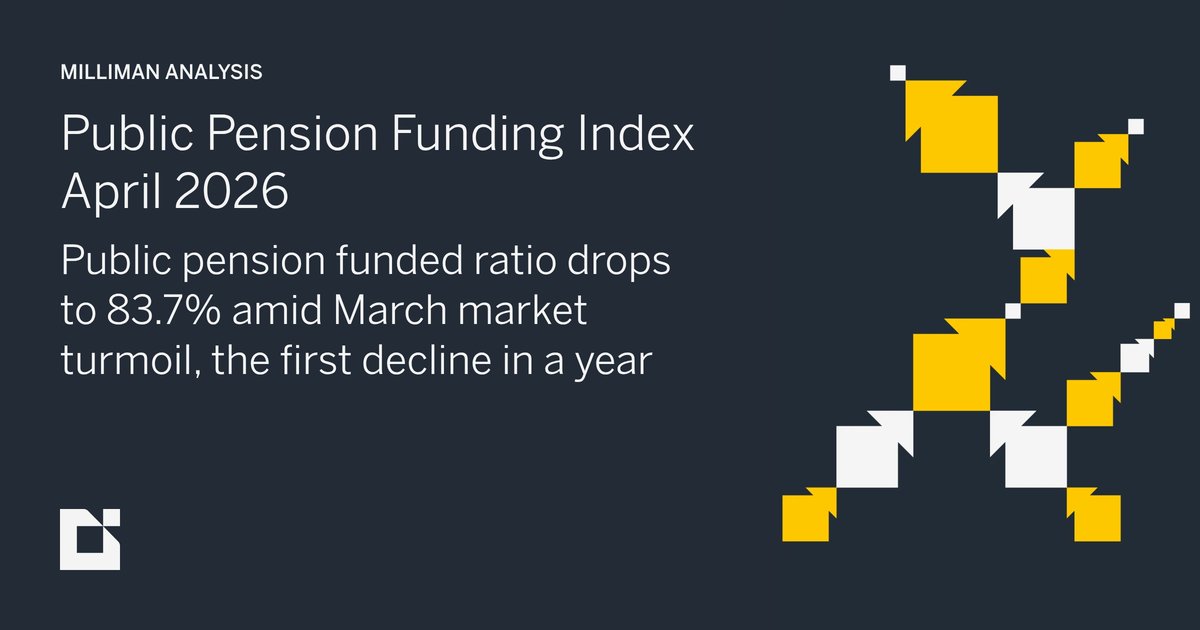 MILLIMAN ANALYSIS

Public Pension Funding Index April 2026

Public pension funded ratio drops to 83.7% amid March market turmoil, the first decline in a year